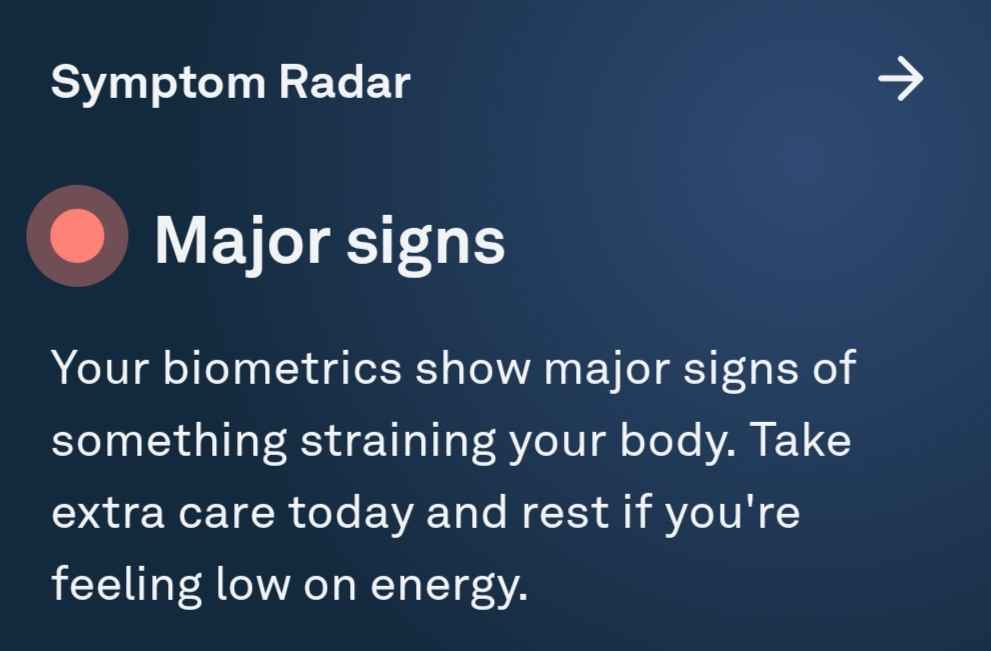 Symptom Radar

Major signs

Your biometrics show major signs of something straining your body. Take extra care today and rest if you're feeling low on energy.